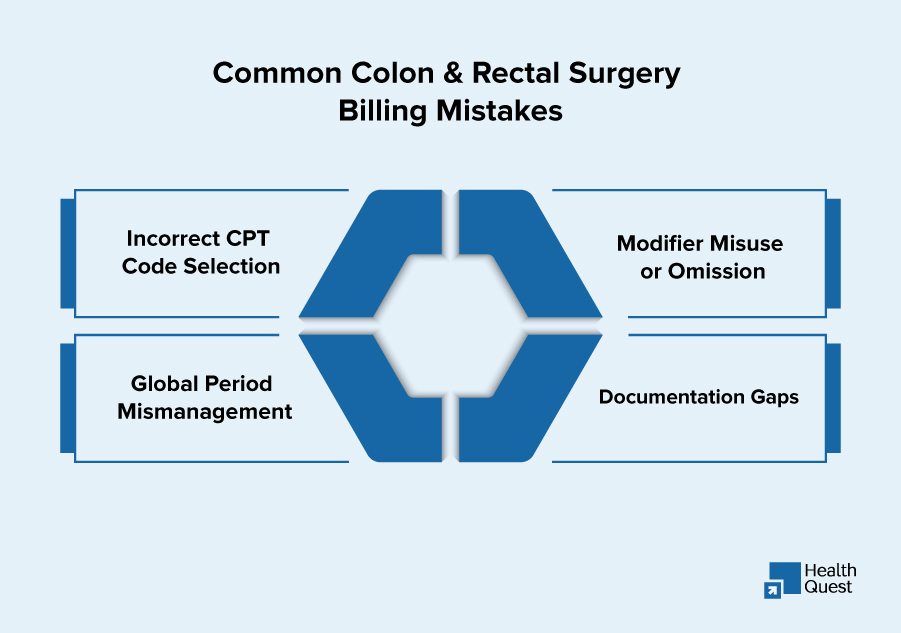 Common Colon & Rectal Surgery Billing Mistakes

Incorrect CPT Code Selection

Modifier Misuse or Omission

Global Period Mismanagement

Documentation Gaps

Health Quest